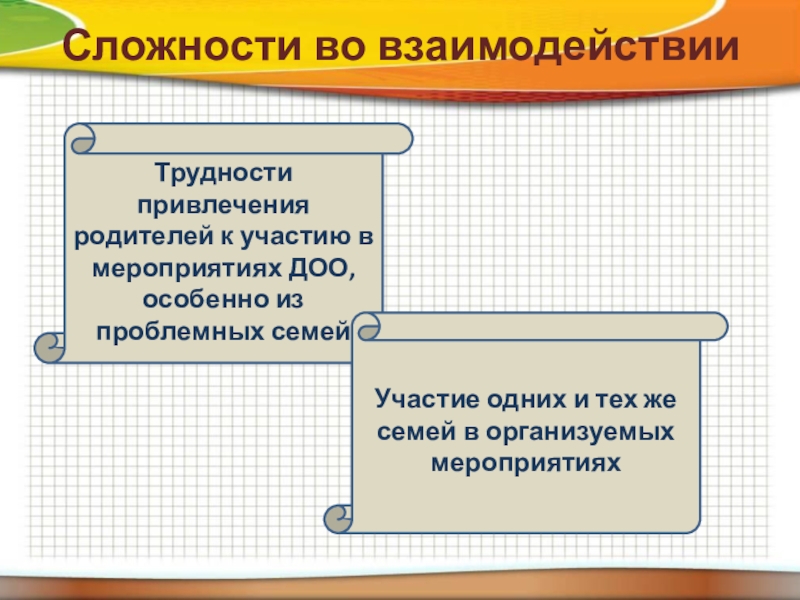 Сложности во взаимодействии

Трудности привлечения родителей к участию в мероприятиях ДОО, особенно из проблемных семей

Участие одних и тех же семей в организуемых мероприятиях